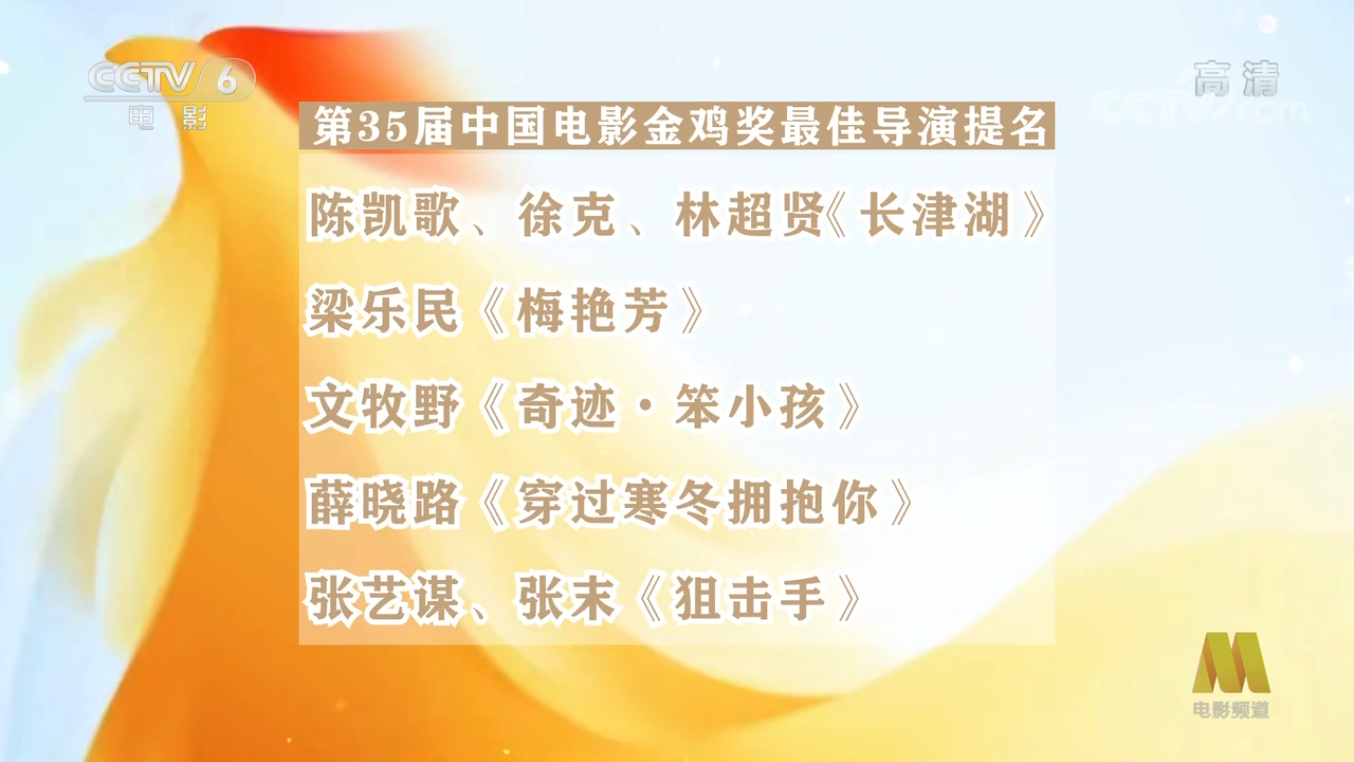 CCTV 6
电影

高清
CCTV.com

第35届中国电影金鸡奖最佳导演提名

陈凯歌、徐克、林超贤《长津湖》

梁乐民《梅艳芳》

文牧野《奇迹·笨小孩》

薛晓路《穿过寒冬拥抱你》

张艺谋、张末《狙击手》

M
电影频道